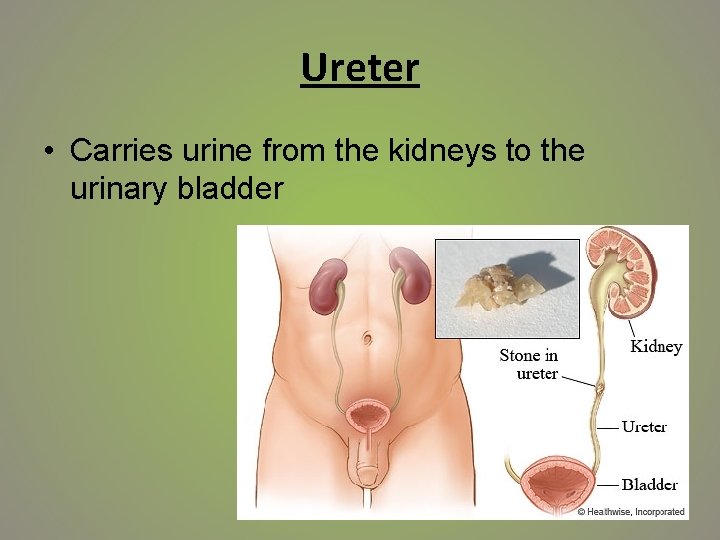 Ureter

• Carries urine from the kidneys to the urinary bladder

Stone in ureter

Kidney

Ureter

Bladder

© Heathwise, Incorporated